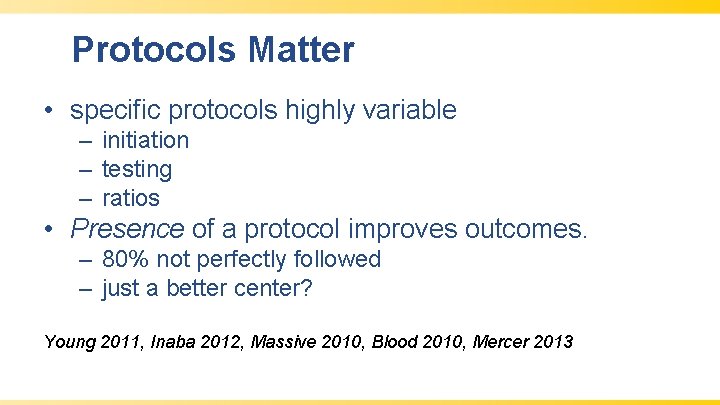 Protocols Matter

• specific protocols highly variable
  – initiation
  – testing
  – ratios
• Presence of a protocol improves outcomes.
  – 80% not perfectly followed
  – just a better center?

Young 2011, Inaba 2012, Massive 2010, Blood 2010, Mercer 2013